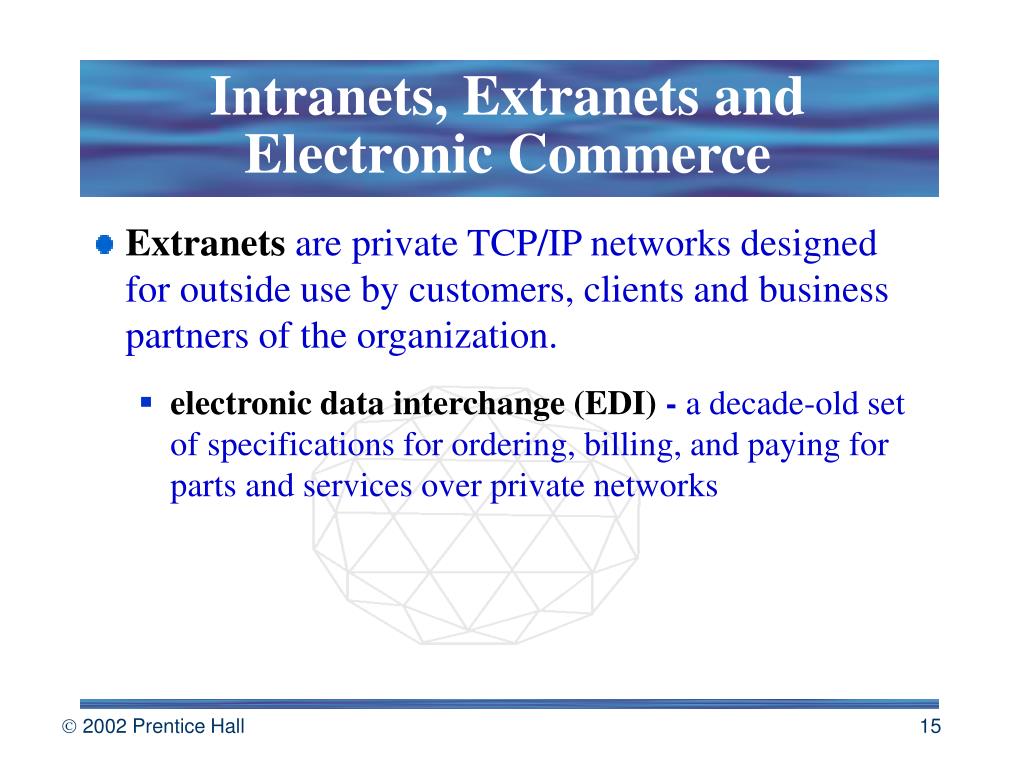 Intranets, Extranets and Electronic Commerce

Extranets are private TCP/IP networks designed for outside use by customers, clients and business partners of the organization.

electronic data interchange (EDI) - a decade-old set of specifications for ordering, billing, and paying for parts and services over private networks

© 2002 Prentice Hall

15